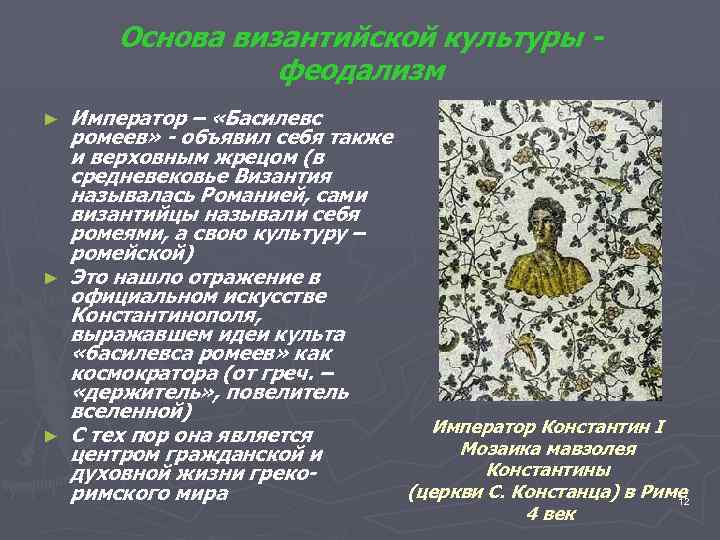 Основа византийской культуры - феодализм

► Император – «Басилевс ромеев» - объявил себя также и верховным жрецом (в средневековье Византия называлась Романией, сами византийцы называли себя ромеями, а свою культуру – ромейской)
► Это нашло отражение в официальном искусстве Константинополя, выражавшем идеи культа «басилевса ромеев» как космократора (от греч. – «держитель», повелитель вселенной)
► С тех пор она является центром гражданской и духовной жизни греко-римского мира

Император Константин I
Мозаика мавзолея Константины
(церкви С. Констанца) в Риме
4 век

12